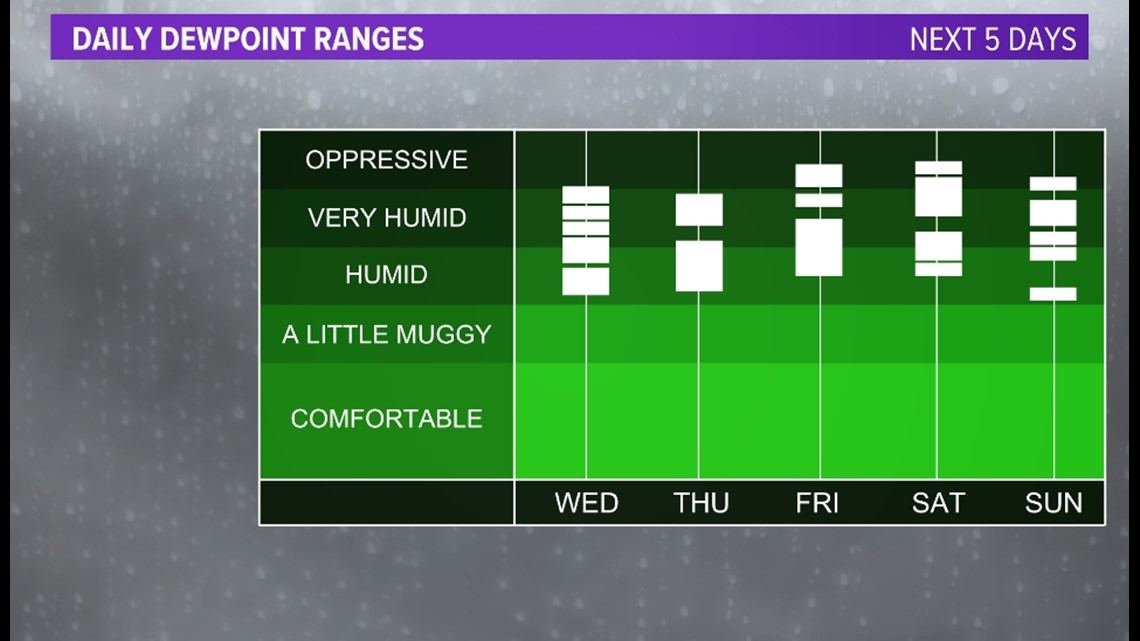 DAILY DEWPOINT RANGES
NEXT 5 DAYS

OPPRESSIVE
VERY HUMID
HUMID
A LITTLE MUGGY
COMFORTABLE

WED
THU
FRI
SAT
SUN